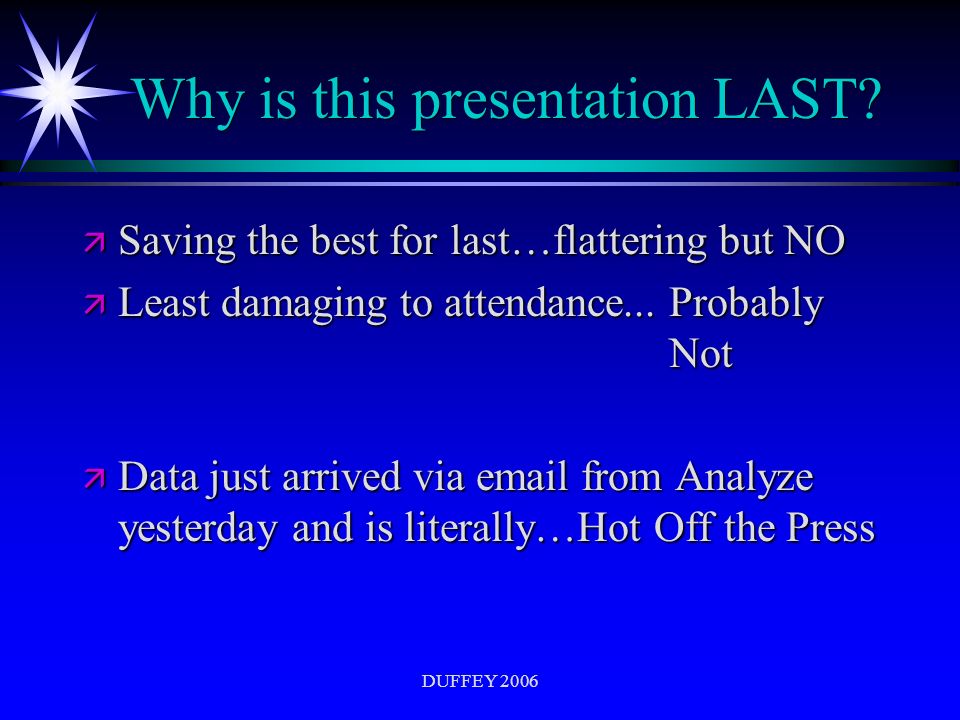 Why is this presentation LAST?

Saving the best for last…flattering but NO

Least damaging to attendance... Probably Not

Data just arrived via email from Analyze yesterday and is literally…Hot Off the Press

DUFFEY 2006